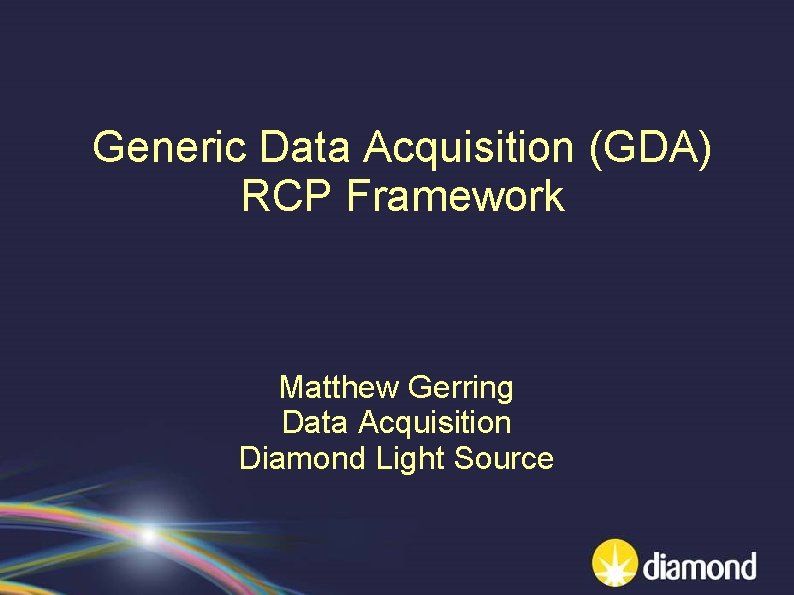 Generic Data Acquisition (GDA)
RCP Framework

Matthew Gerring
Data Acquisition
Diamond Light Source

diamond